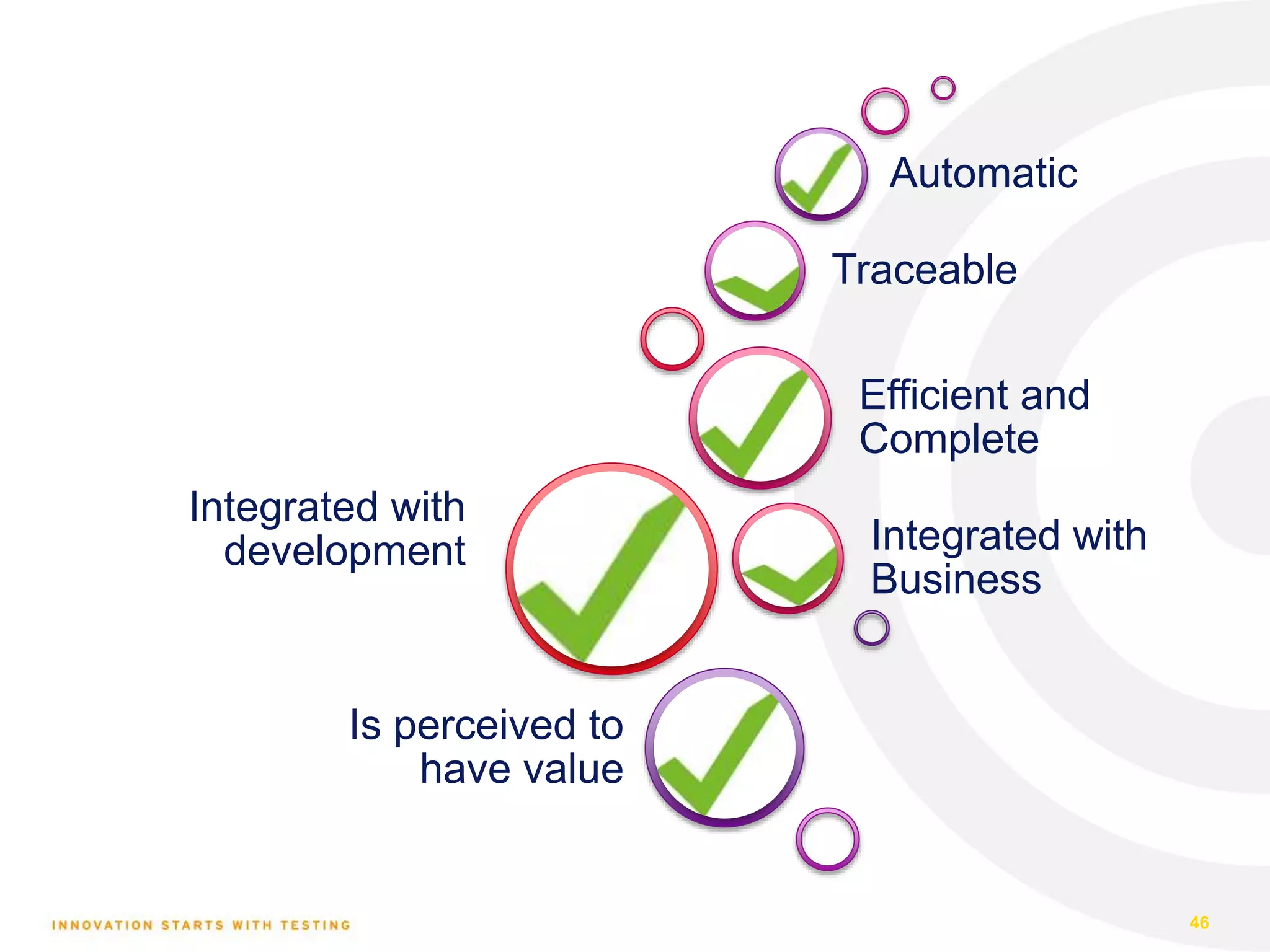 Automatic

Traceable

Efficient and Complete

Integrated with development

Integrated with Business

Is perceived to have value

INNOVATION STARTS WITH TESTING

46